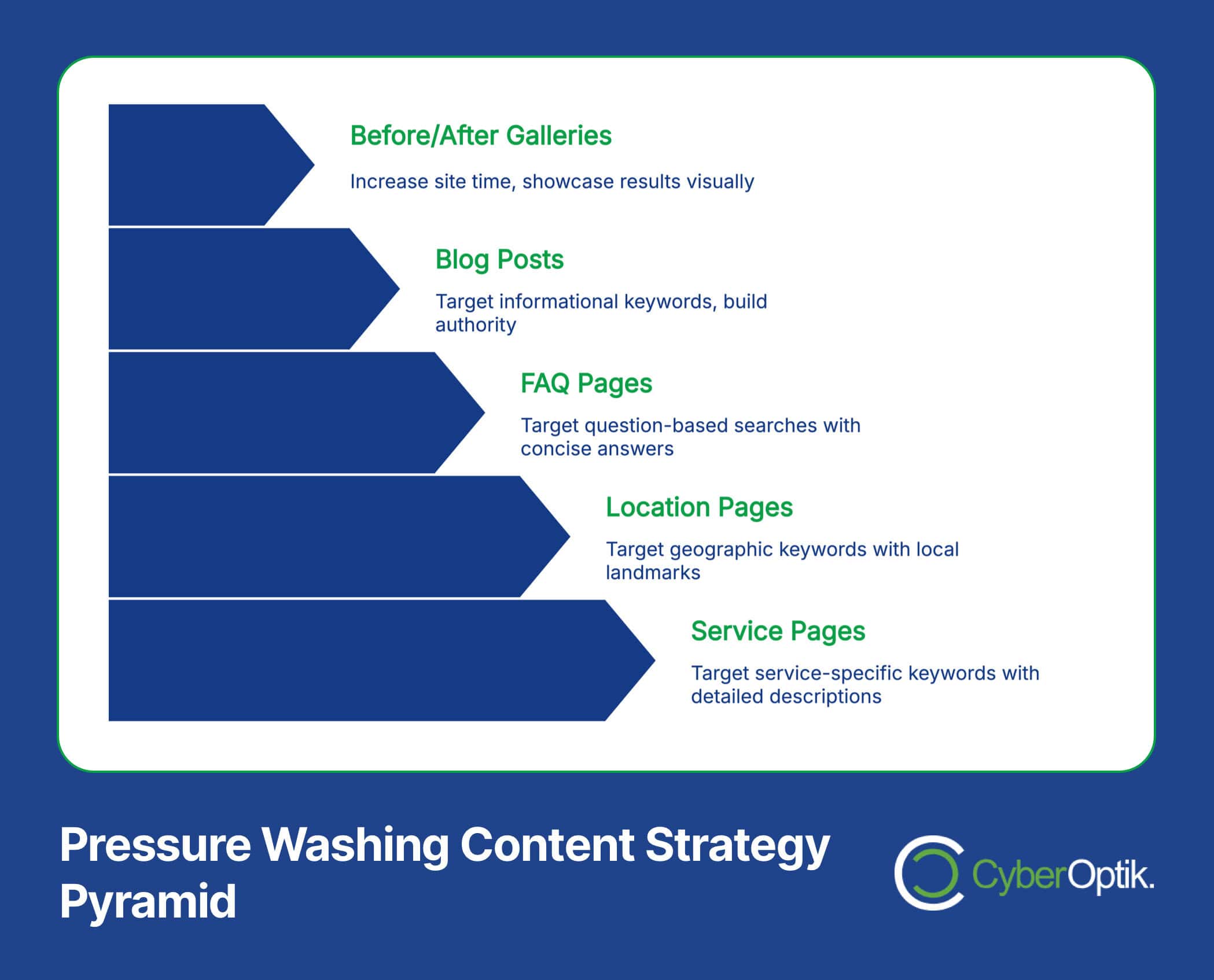 Before/After Galleries

Increase site time, showcase results visually

Blog Posts

Target informational keywords, build authority

FAQ Pages

Target question-based searches with concise answers

Location Pages

Target geographic keywords with local landmarks

Service Pages

Target service-specific keywords with detailed descriptions

Pressure Washing Content Strategy Pyramid

CyberOptik.